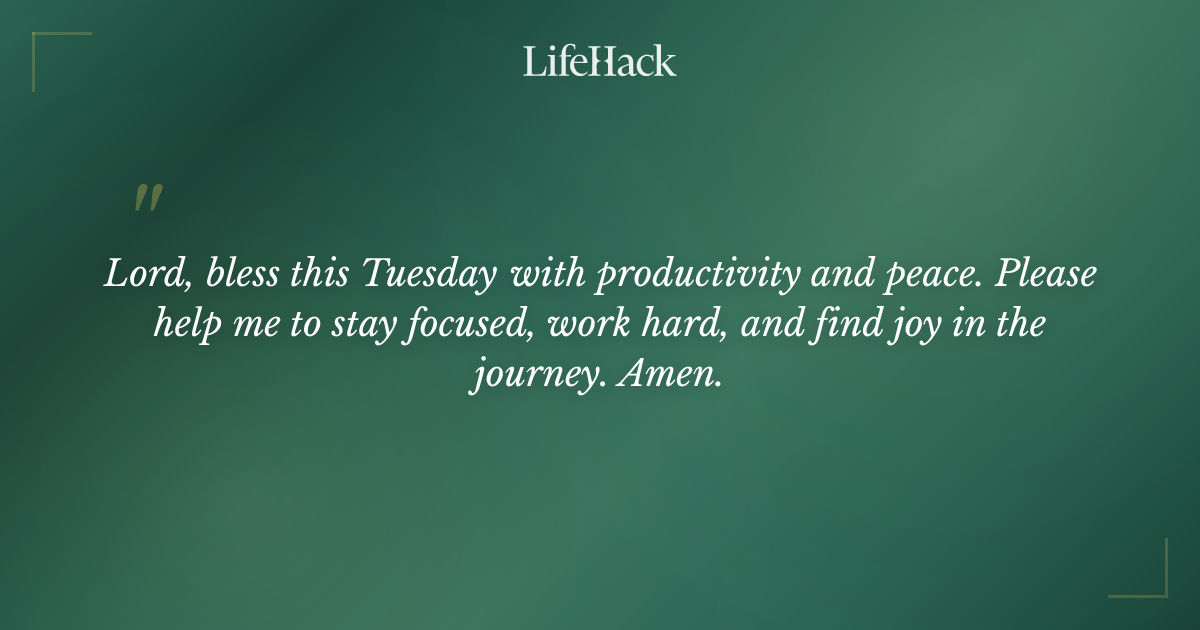 LifeHack

"

Lord, bless this Tuesday with productivity and peace. Please help me to stay focused, work hard, and find joy in the journey. Amen.